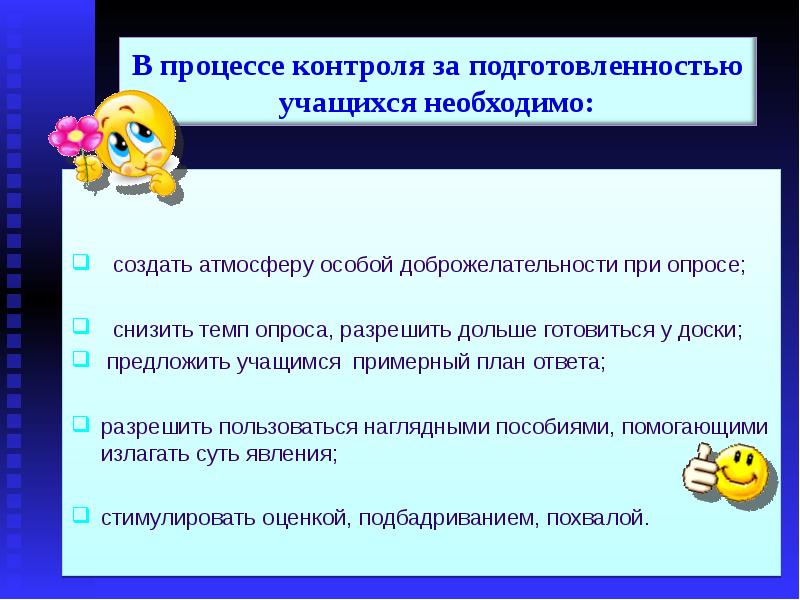 В процессе контроля за подготовленностью учащихся необходимо:

создать атмосферу особой доброжелательности при опросе;

снизить темп опроса, разрешить дольше готовиться у доски;

предложить учащимся примерный план ответа;

разрешить пользоваться наглядными пособиями, помогающими излагать суть явления;

стимулировать оценкой, подбадриванием, похвалой.